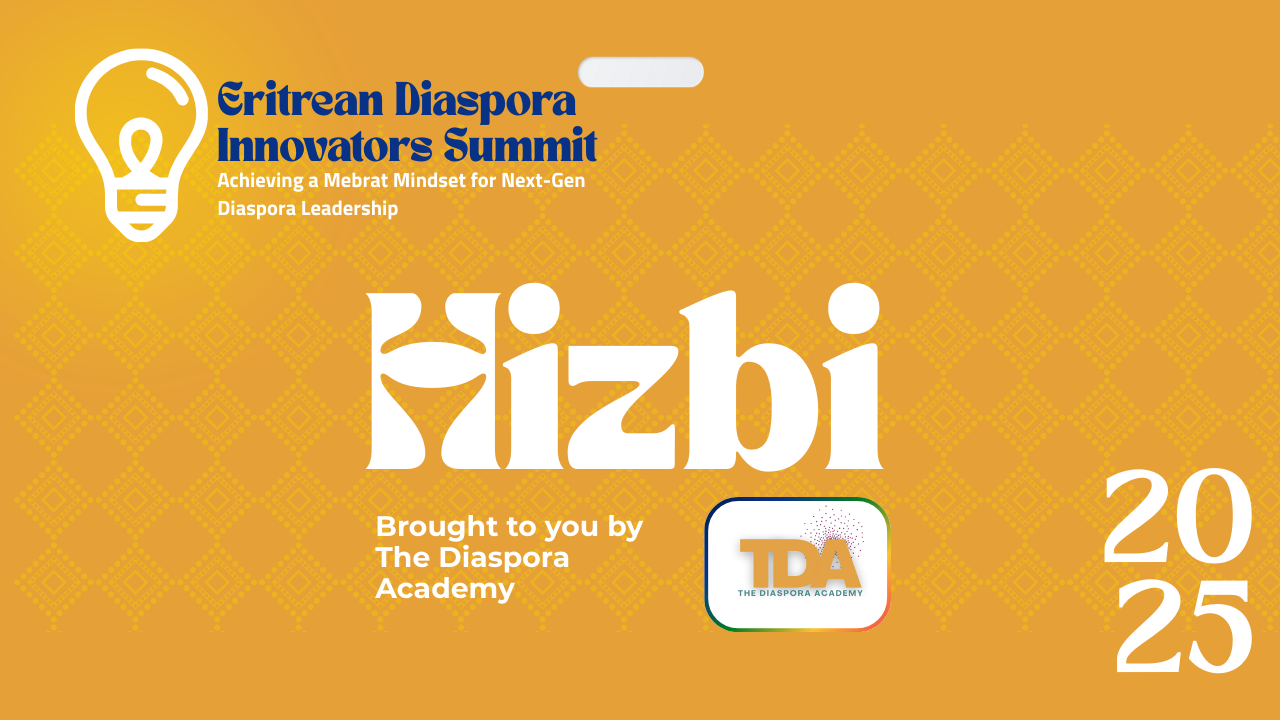 Eritrean Diaspora Innovators Summit
Achieving a Mebrat Mindset for Next-Gen Diaspora Leadership

Hizbi

Brought to you by The Diaspora Academy

TDA
THE DIASPORA ACADEMY

20
25